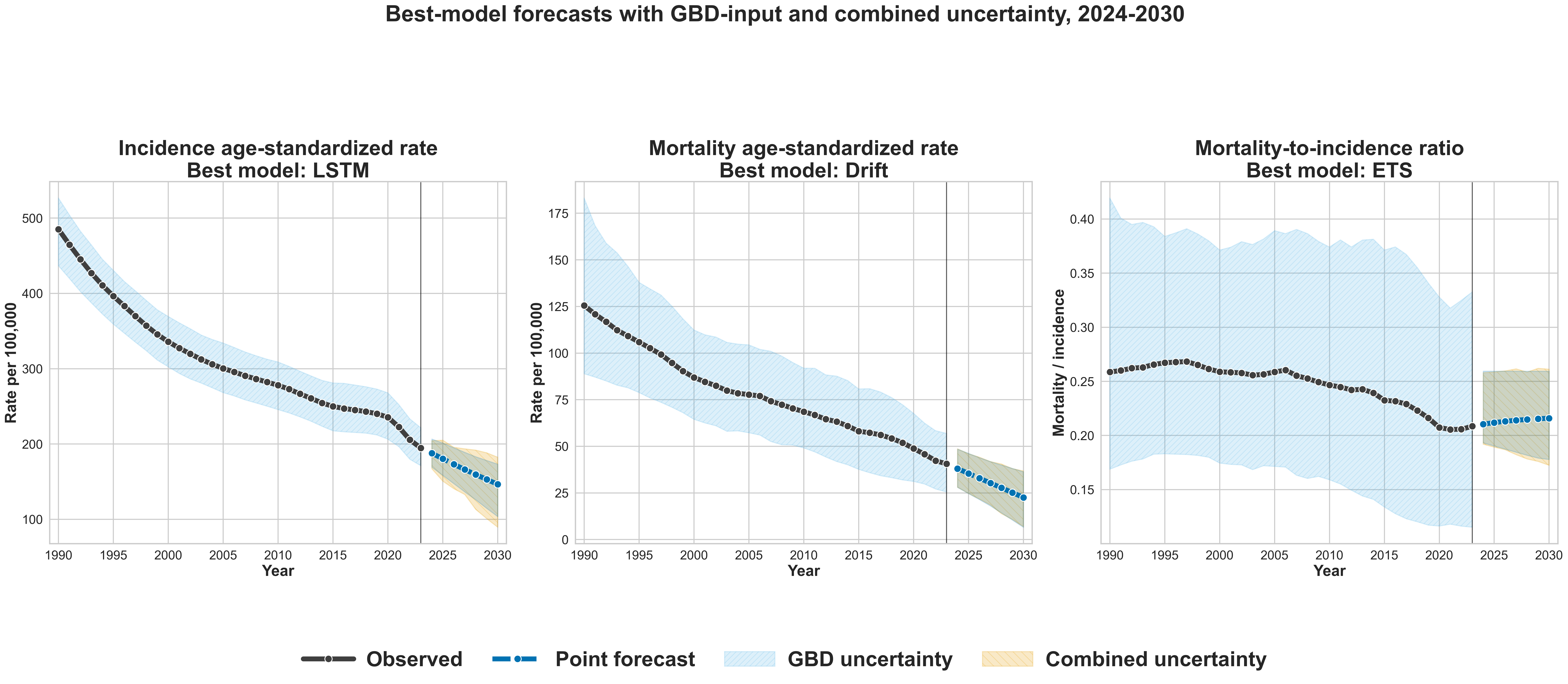 Best-model forecasts with GBD-input and combined uncertainty, 2024-2030

Incidence age-standardized rate
Best model: LSTM

Rate per 100,000

500
400
300
200
100

1990 1995 2000 2005 2010 2015 2020 2025 2030
Year

Mortality age-standardized rate
Best model: Drift

Rate per 100,000

175
150
125
100
75
50
25
0

1990 1995 2000 2005 2010 2015 2020 2025 2030
Year

Mortality-to-incidence ratio
Best model: ETS

Mortality / incidence

0.40
0.35
0.30
0.25
0.20
0.15

1990 1995 2000 2005 2010 2015 2020 2025 2030
Year

Observed Point forecast GBD uncertainty Combined uncertainty